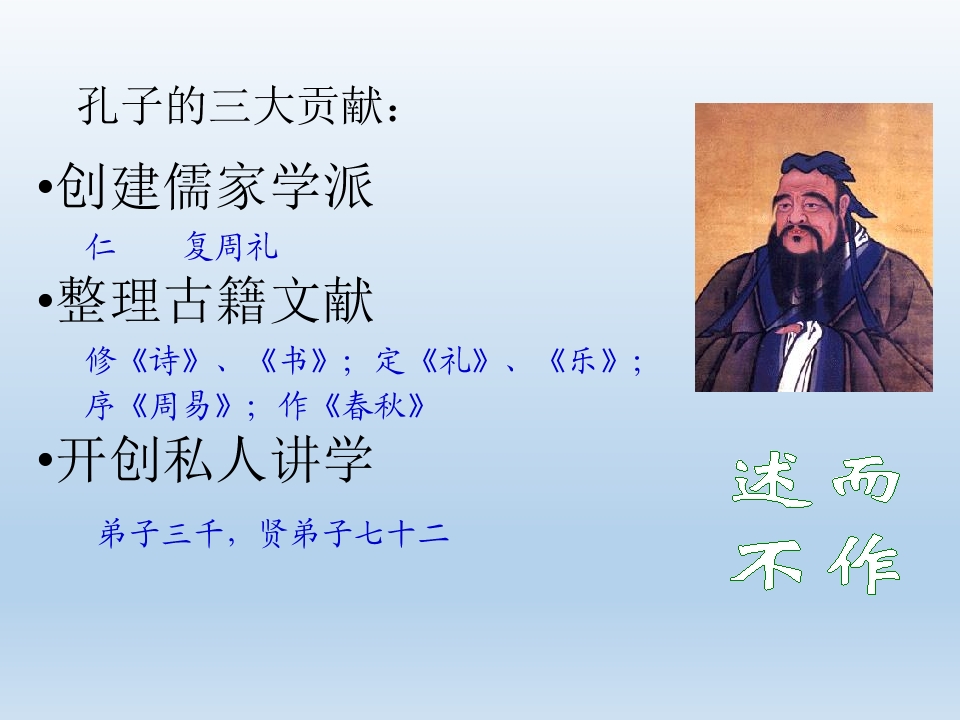 孔子的三大贡献：

•创建儒家学派

仁　　复周礼

•整理古籍文献

修《诗》、《书》；定《礼》、《乐》；序《周易》；作《春秋》

•开创私人讲学

弟子三千，贤弟子七十二

述而不作